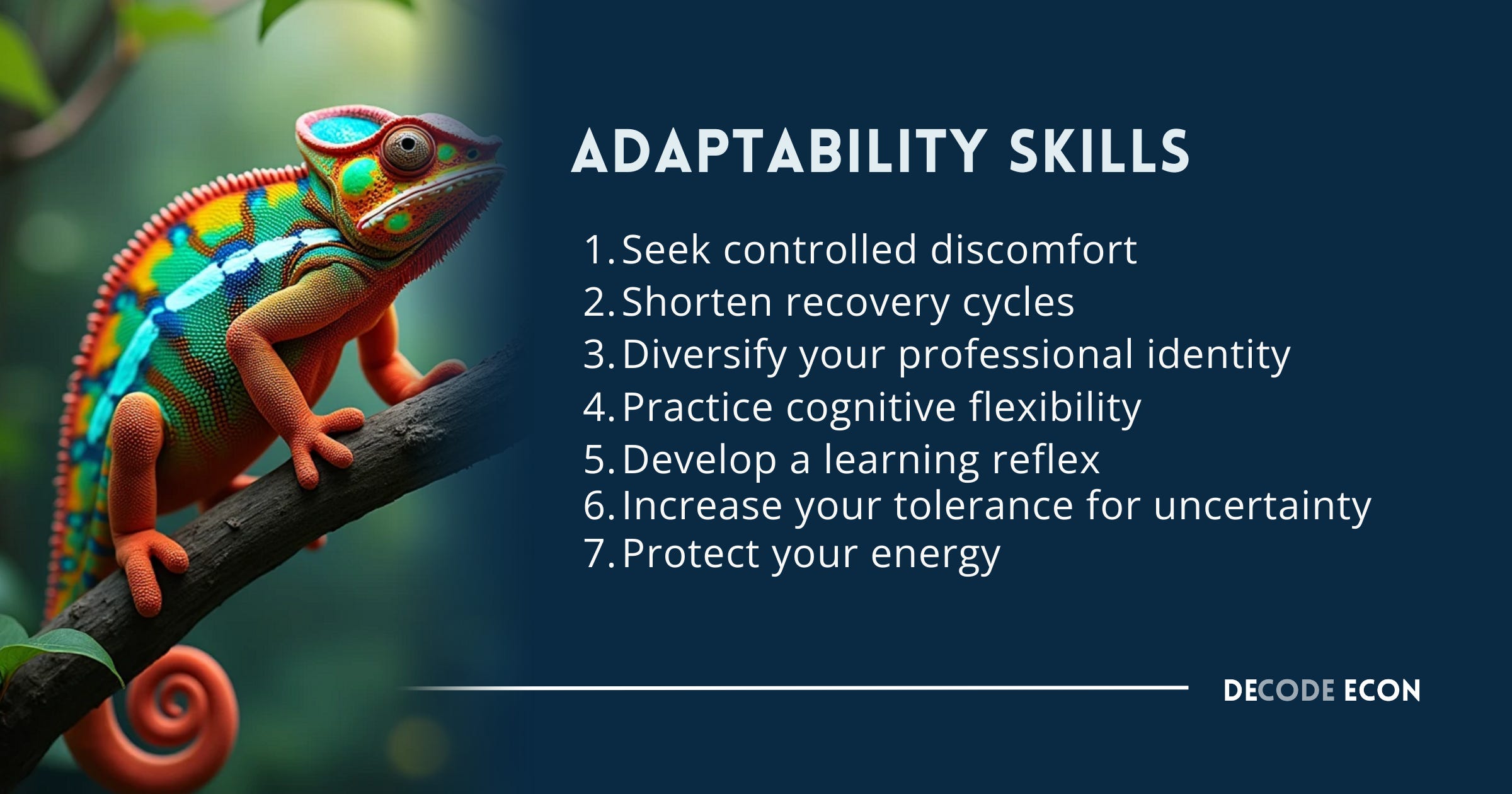 ADAPTABILITY SKILLS

1. Seek controlled discomfort
2. Shorten recovery cycles
3. Diversify your professional identity
4. Practice cognitive flexibility
5. Develop a learning reflex
6. Increase your tolerance for uncertainty
7. Protect your energy

DECODE ECON